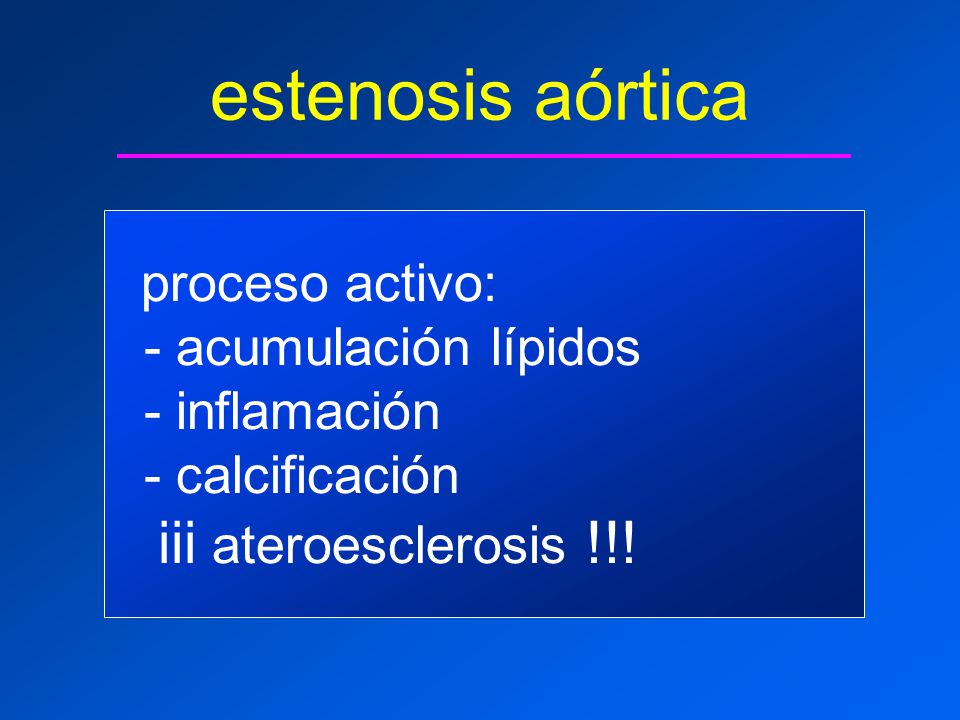 estenosis aórtica

proceso activo:
- acumulación lípidos
- inflamación
- calcificación
¡¡¡ ateroesclerosis !!!